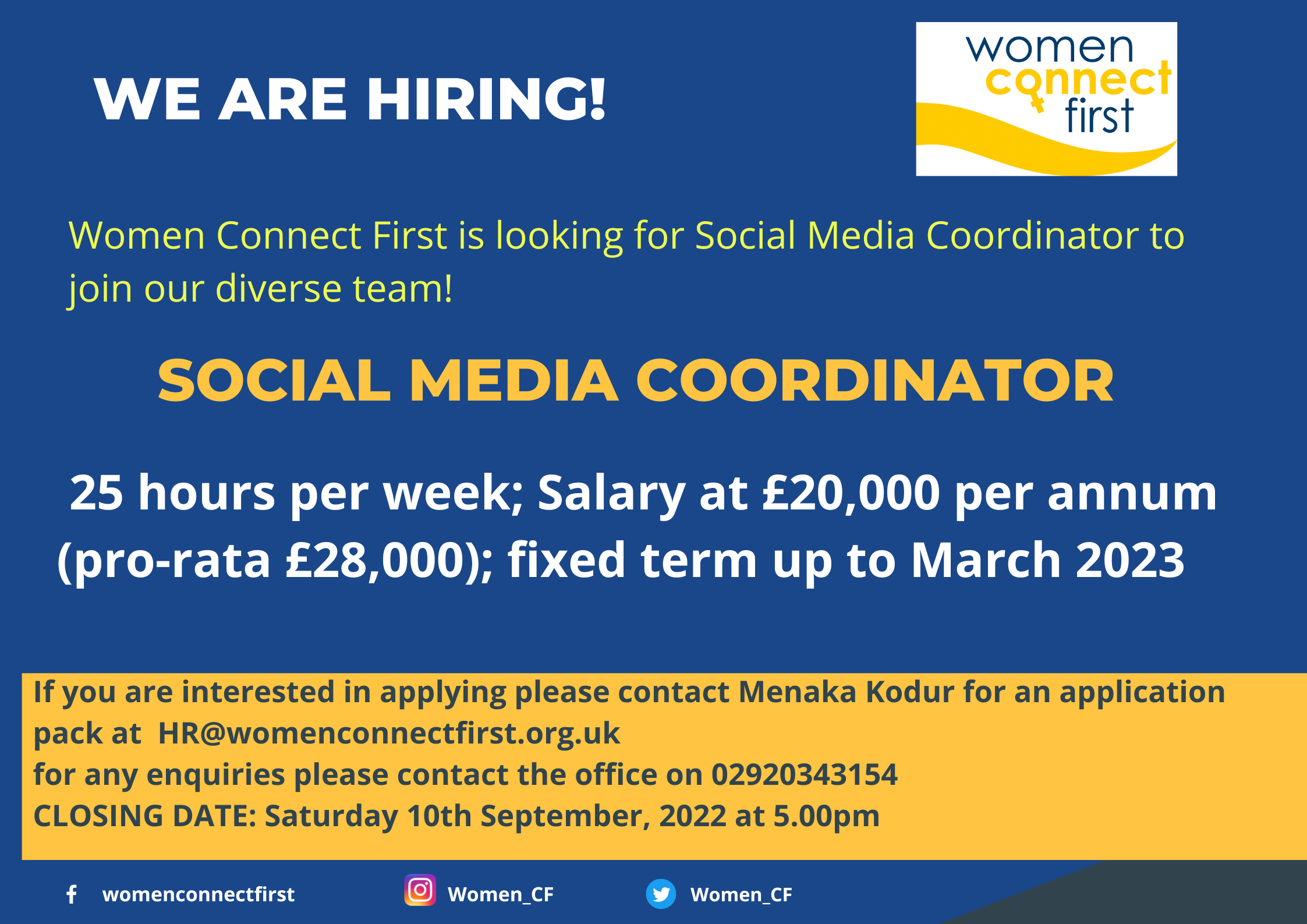 WE ARE HIRING!

women connect first

Women Connect First is looking for Social Media Coordinator to join our diverse team!

SOCIAL MEDIA COORDINATOR

25 hours per week; Salary at £20,000 per annum (pro-rata £28,000); fixed term up to March 2023

If you are interested in applying please contact Menaka Kodur for an application pack at HR@womenconnectfirst.org.uk
for any enquiries please contact the office on 02920343154
CLOSING DATE: Saturday 10th September, 2022 at 5.00pm

womenconnectfirst
Women_CF
Women_CF